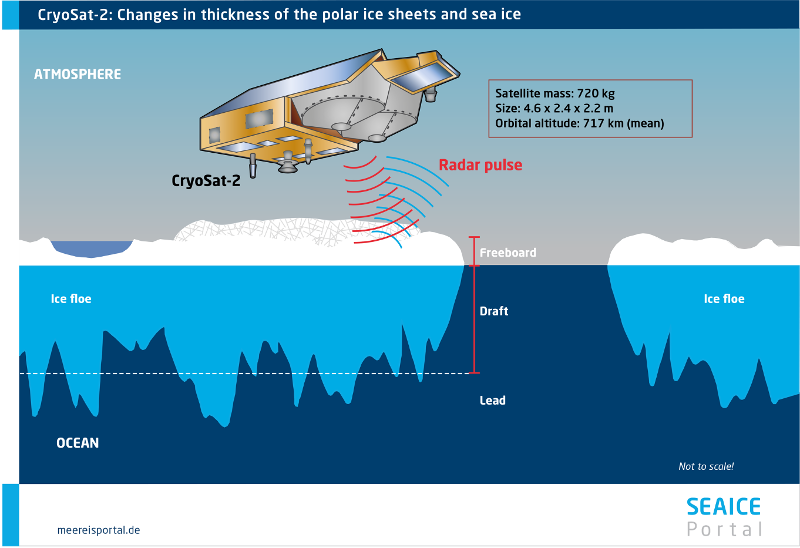 CryoSat-2: Changes in thickness of the polar ice sheets and sea ice

ATMOSPHERE

Satellite mass: 720 kg
Size: 4.6 x 2.4 x 2.2 m
Orbital altitude: 717 km (mean)

CryoSat-2

Radar pulse

Freeboard

Ice floe

Draft

Ice floe

Lead

OCEAN

Not to scale!

meereisportal.de

SEAICE
Portal